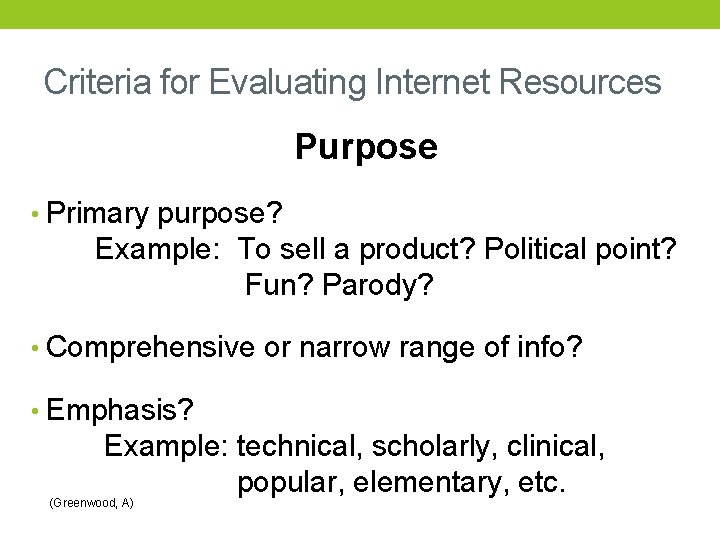 Criteria for Evaluating Internet Resources

Purpose

• Primary purpose?
Example: To sell a product? Political point? Fun? Parody?

• Comprehensive or narrow range of info?

• Emphasis?
Example: technical, scholarly, clinical, popular, elementary, etc.

(Greenwood, A)